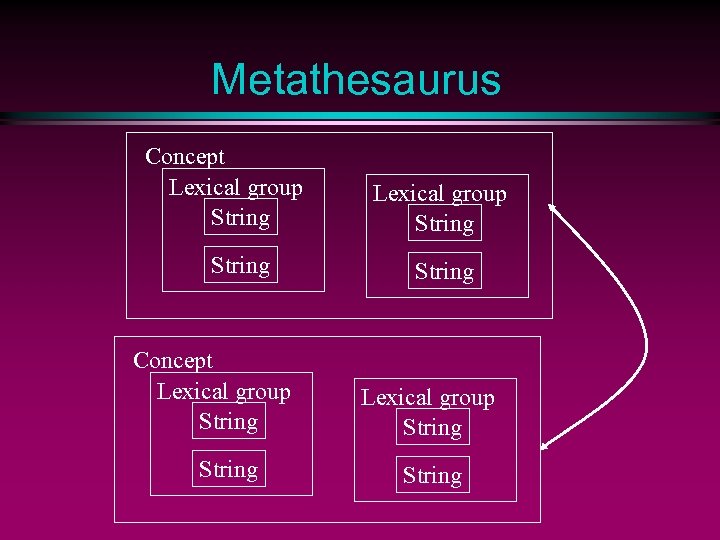 Metathesaurus

Concept

Lexical group

String

String

Lexical group

String

String

Concept

Lexical group

String

String

Lexical group

String

String